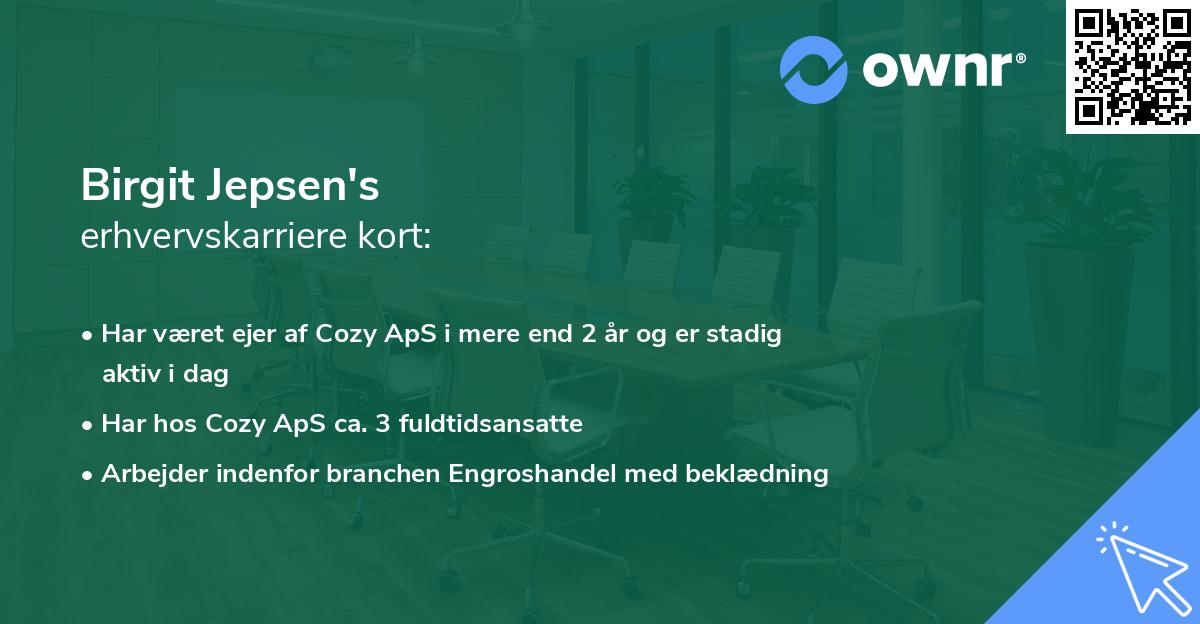 ownr®

Birgit Jepsen's
erhvervskarriere kort:

• Har været ejer af Cozy ApS i mere end 2 år og er stadig aktiv i dag
• Har hos Cozy ApS ca. 3 fuldtidsansatte
• Arbejder indenfor branchen Engroshandel med beklædning